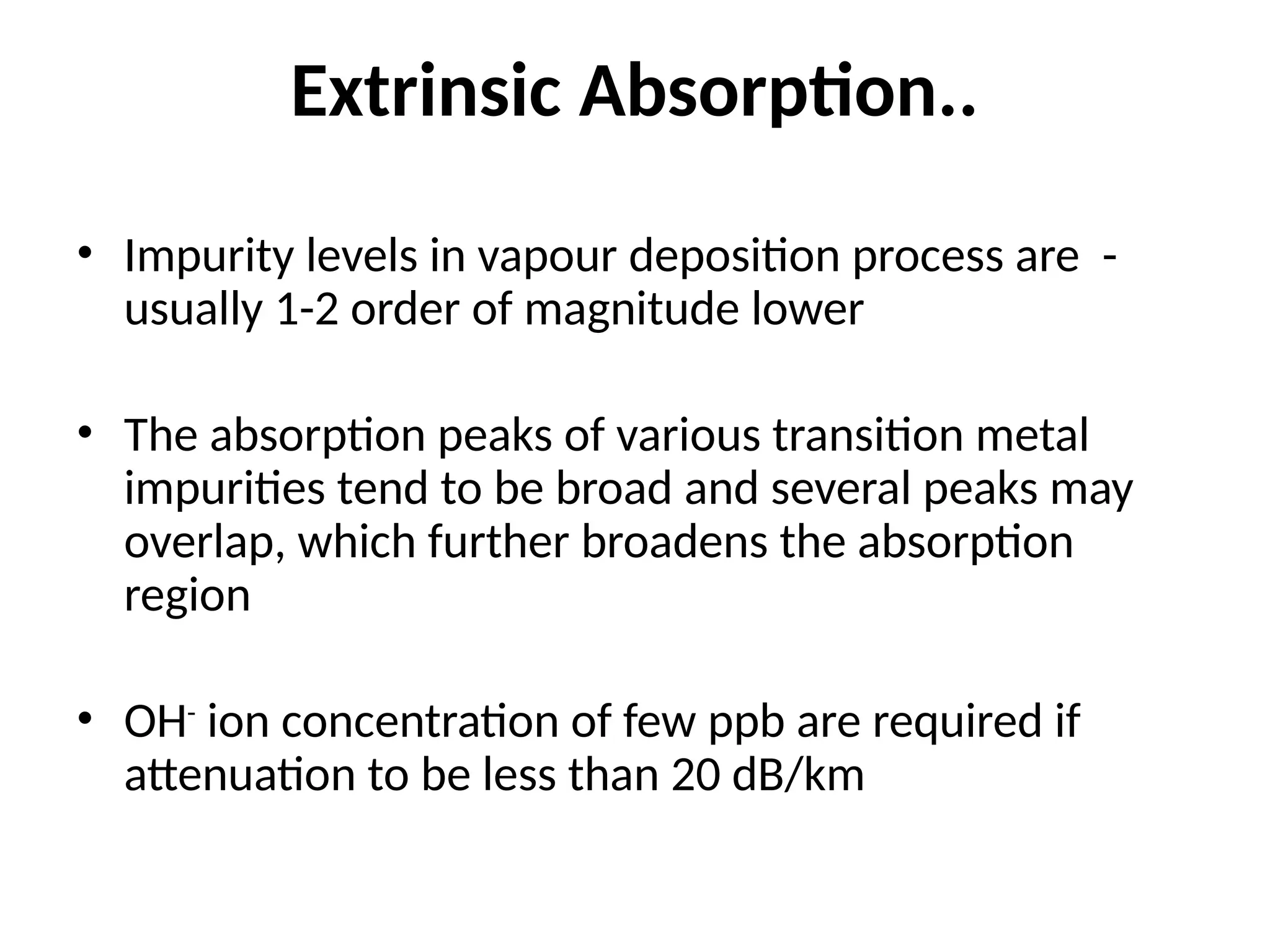 Extrinsic Absorption..

• Impurity levels in vapour deposition process are - usually 1-2 order of magnitude lower

• The absorption peaks of various transition metal impurities tend to be broad and several peaks may overlap, which further broadens the absorption region

• $OH^-$ ion concentration of few ppb are required if attenuation to be less than 20 dB/km